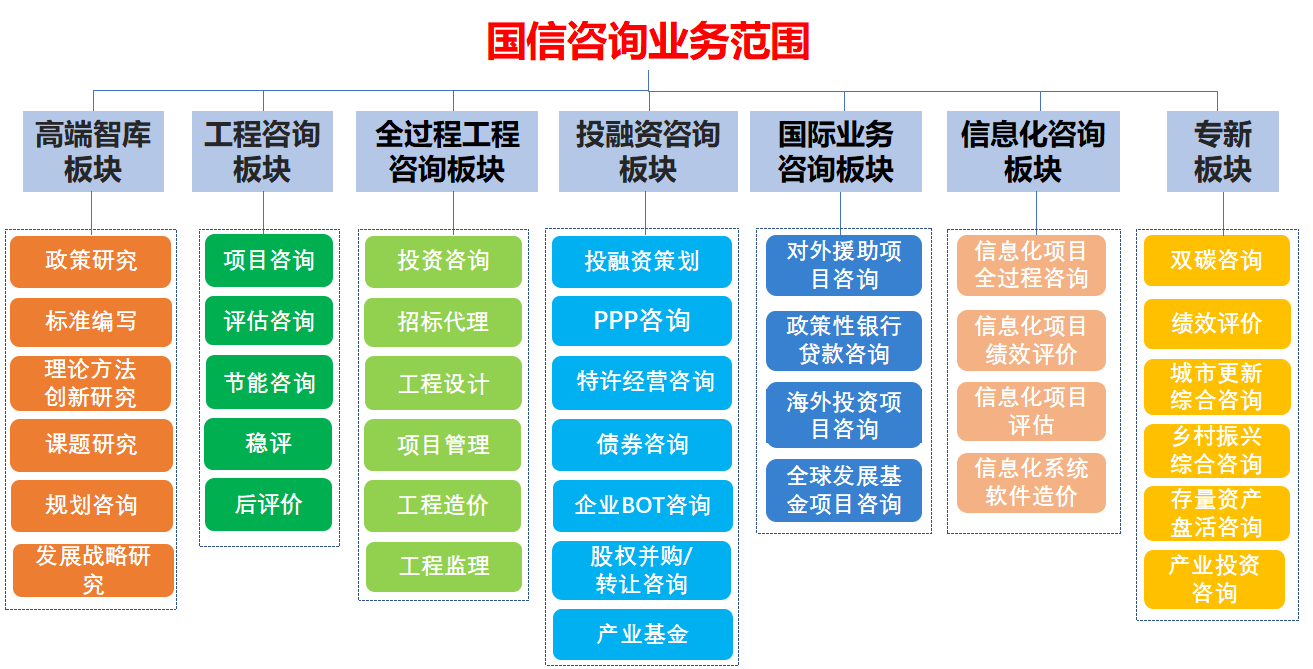 国信咨询业务范围

高端智库板块

政策研究

标准编写

理论方法创新研究

课题研究

规划咨询

发展战略研究

工程咨询板块

项目咨询

评估咨询

节能咨询

稳评

后评价

全过程工程咨询板块

投资咨询

招标代理

工程设计

项目管理

工程造价

工程监理

投融资咨询板块

投融资策划

PPP咨询

特许经营咨询

债券咨询

企业BOT咨询

股权并购/转让咨询

产业基金

国际业务咨询板块

对外援助项目咨询

政策性银行贷款咨询

海外投资项目咨询

全球发展基金项目咨询

信息化咨询板块

信息化项目全过程咨询

信息化项目绩效评价

信息化项目评估

信息化系统软件造价

专新板块

双碳咨询

绩效评价

城市更新综合咨询

乡村振兴综合咨询

存量资产盘活咨询

产业投资咨询